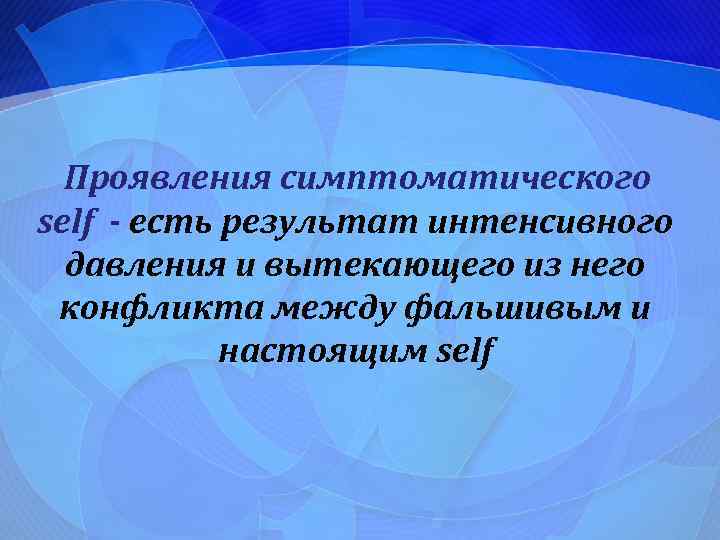 Проявления симптоматического self - есть результат интенсивного давления и вытекающего из него конфликта между фальшивым и настоящим self